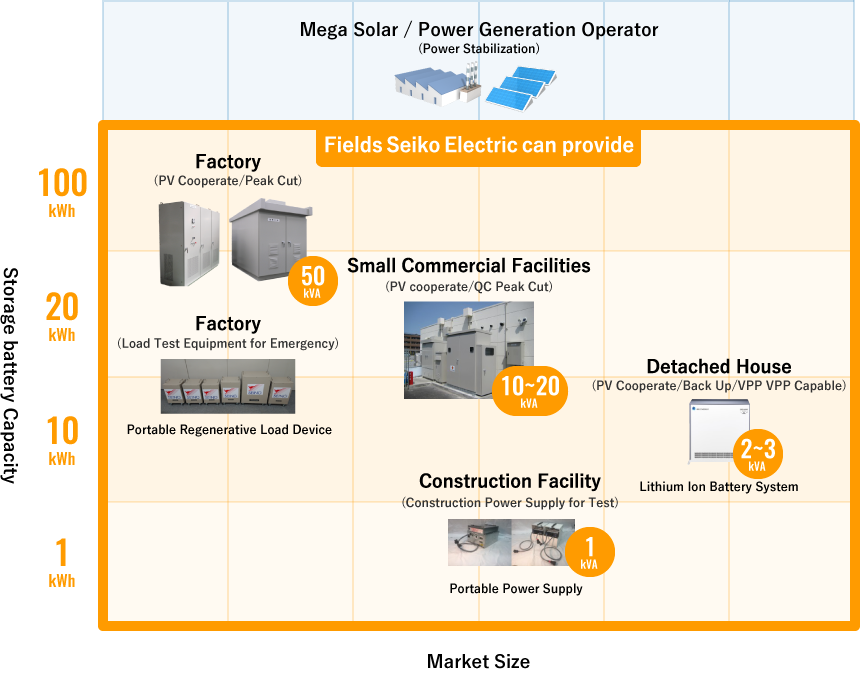 Mega Solar / Power Generation Operator
(Power Stabilization)

Fields Seiko Electric can provide

Storage battery Capacity

100 kWh

20 kWh

10 kWh

1 kWh

Factory
(PV Cooperate/Peak Cut)

50 kVA

Factory
(Load Test Equipment for Emergency)

Portable Regenerative Load Device

Small Commercial Facilities
(PV cooperate/QC Peak Cut)

10~20 kVA

Detached House
(PV Cooperate/Back Up/VPP VPP Capable)

2~3 kVA

Lithium Ion Battery System

Construction Facility
(Construction Power Supply for Test)

1 kVA

Portable Power Supply

Market Size